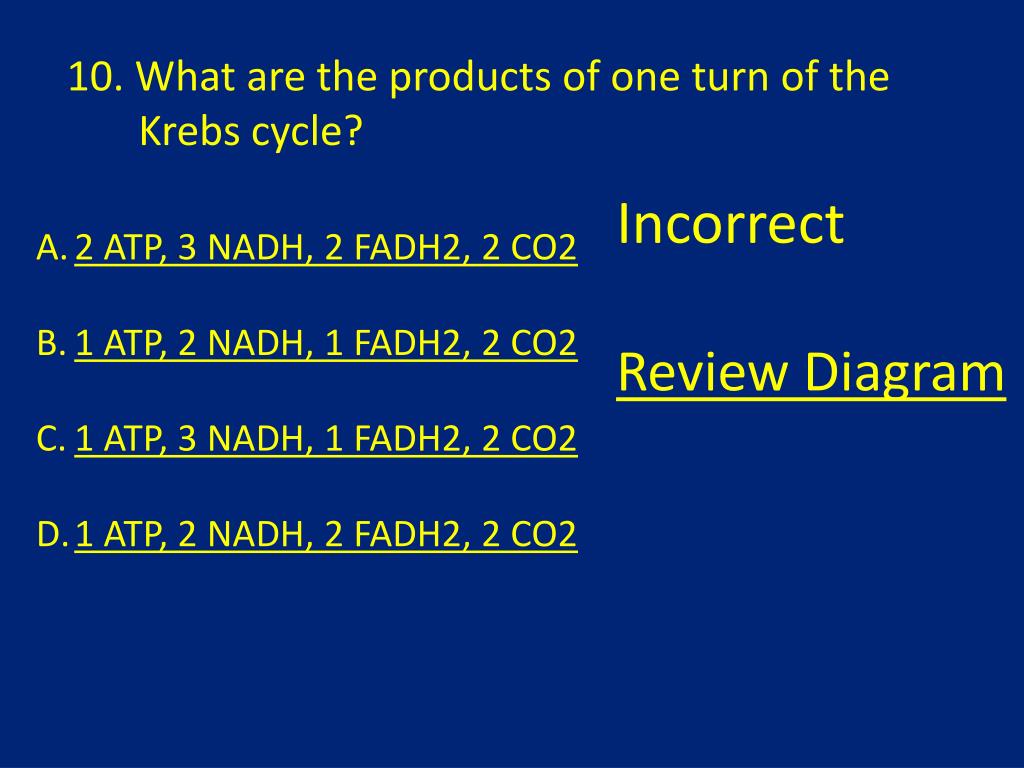 10. What are the products of one turn of the Krebs cycle?

A. 2 ATP, 3 NADH, 2 FADH2, 2 CO2

B. 1 ATP, 2 NADH, 1 FADH2, 2 CO2

C. 1 ATP, 3 NADH, 1 FADH2, 2 CO2

D. 1 ATP, 2 NADH, 2 FADH2, 2 CO2

Incorrect

Review Diagram